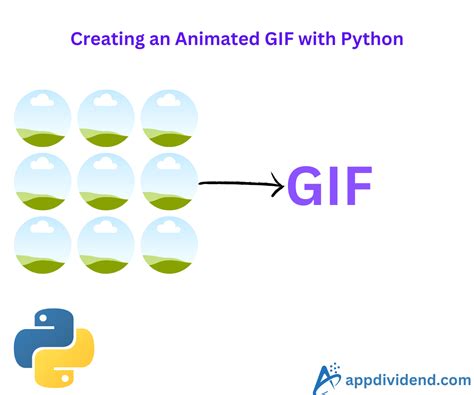 Creating an Animated GIF with Python

GIF

appdividend.com